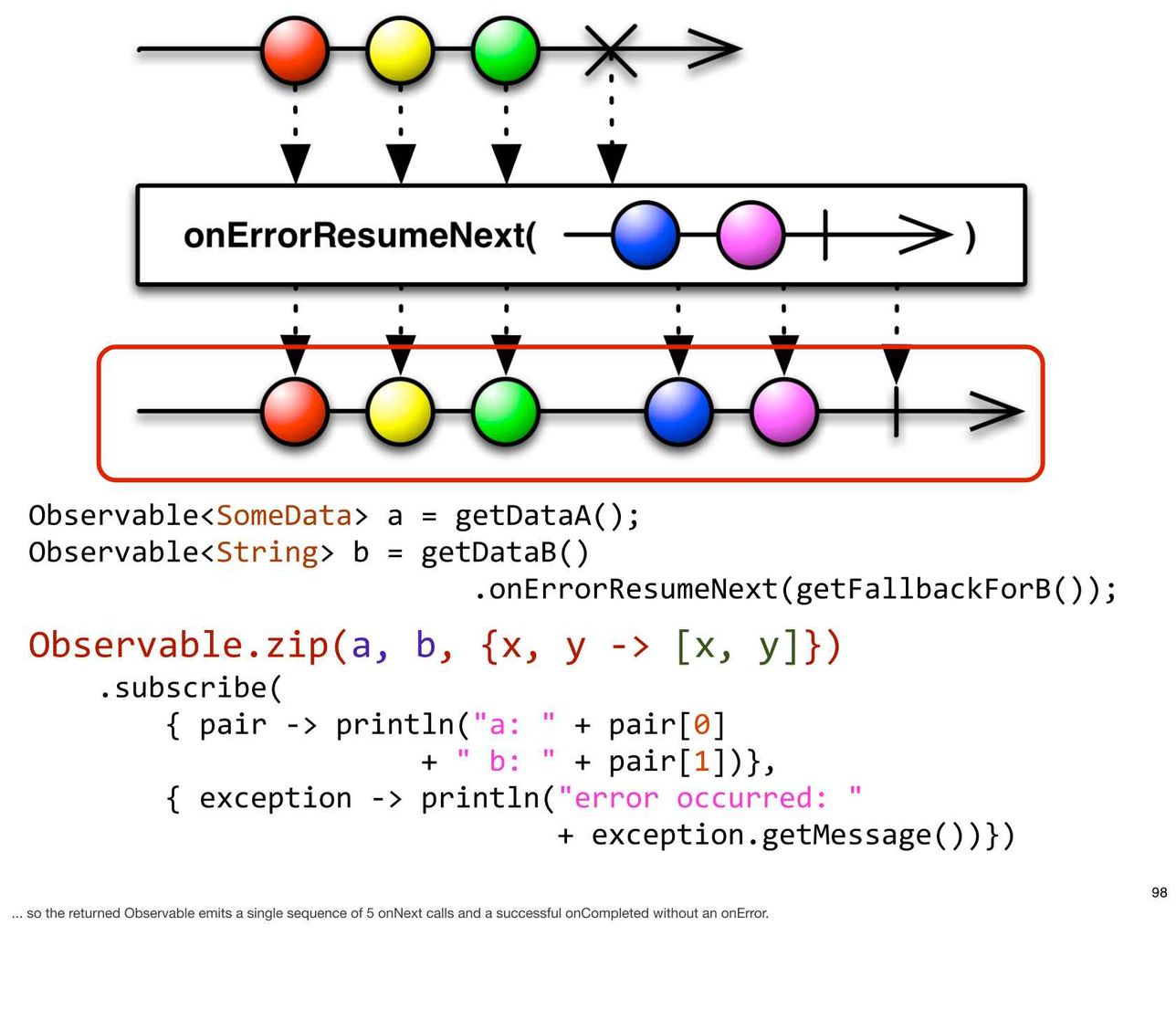 onErrorResumeNext( )

Observable<SomeData> a = getDataA();
Observable<String> b = getDataB()
                        .onErrorResumeNext(getFallbackForB());

Observable.zip(a, b, {x, y -> [x, y]})
    .subscribe(
        { pair -> println("a: " + pair[0]
                    + " b: " + pair[1])},
        { exception -> println("error occurred: "
                        + exception.getMessage())})

98

... so the returned Observable emits a single sequence of 5 onNext calls and a successful onCompleted without an onError.